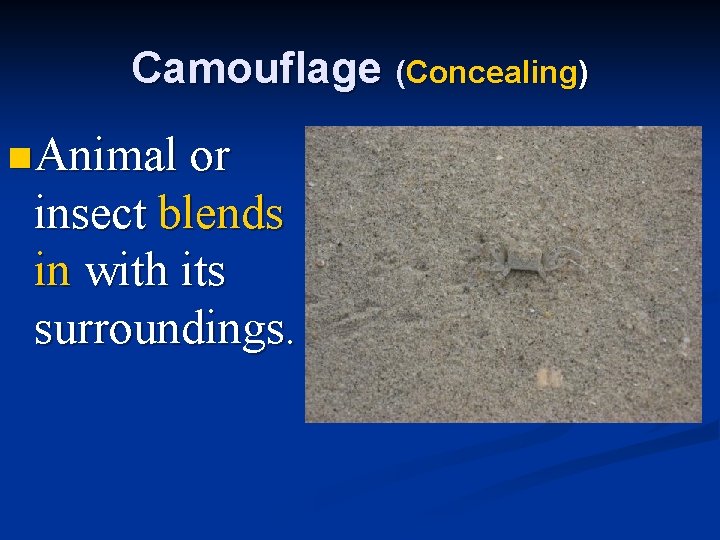 Camouflage (Concealing)

Animal or insect blends in with its surroundings.